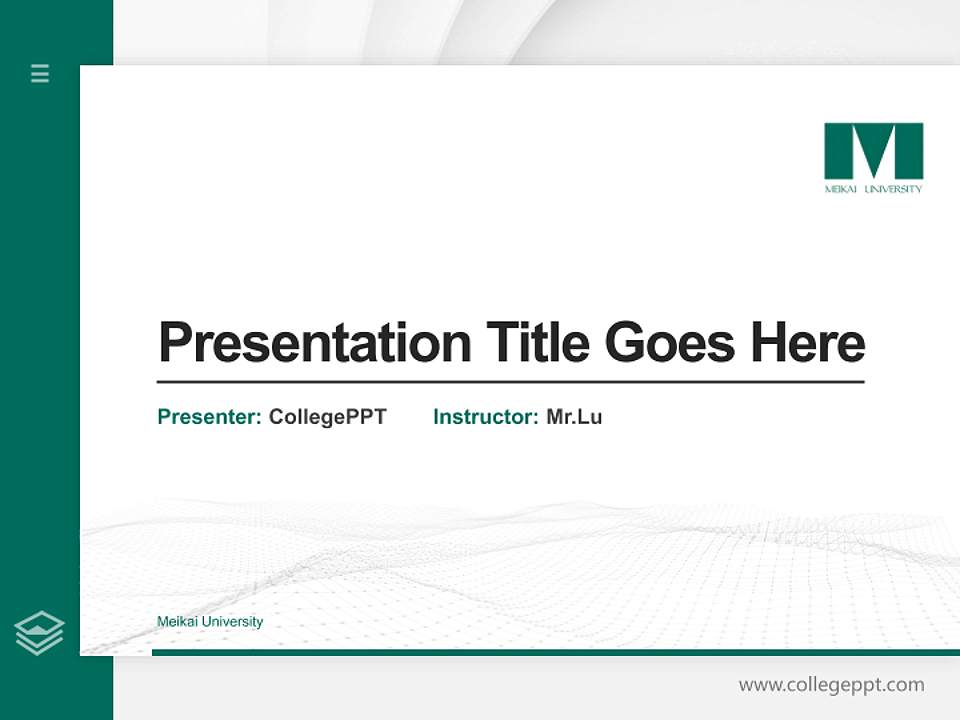 M
MEIKAI UNIVERSITY

Presentation Title Goes Here

Presenter: CollegePPT Instructor: Mr.Lu

Meikai University

www.collegeppt.com